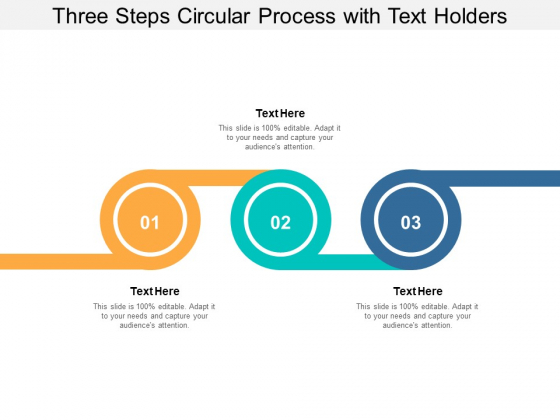 Three Steps Circular Process with Text Holders

Text Here
This slide is 100% editable. Adapt it to your needs and capture your audience's attention.

01

02

03

Text Here
This slide is 100% editable. Adapt it to your needs and capture your audience's attention.

Text Here
This slide is 100% editable. Adapt it to your needs and capture your audience's attention.